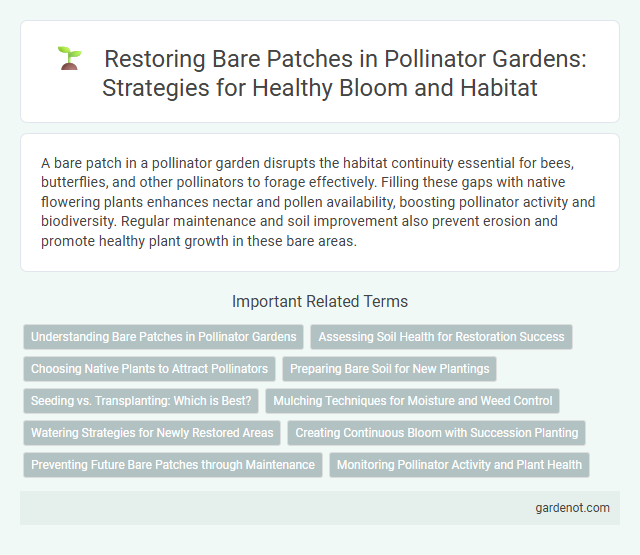 Restoring Bare Patches in Pollinator Gardens: Strategies for Healthy Bloom and Habitat

A bare patch in a pollinator garden disrupts the habitat continuity essential for bees, butterflies, and other pollinators to forage effectively. Filling these gaps with native flowering plants enhances nectar and pollen availability, boosting pollinator activity and biodiversity. Regular maintenance and soil improvement also prevent erosion and promote healthy plant growth in these bare areas.

Important Related Terms

Understanding Bare Patches in Pollinator Gardens

Assessing Soil Health for Restoration Success

Choosing Native Plants to Attract Pollinators

Preparing Bare Soil for New Plantings

Seeding vs. Transplanting: Which is Best?

Mulching Techniques for Moisture and Weed Control

Watering Strategies for Newly Restored Areas

Creating Continuous Bloom with Succession Planting

Preventing Future Bare Patches through Maintenance

Monitoring Pollinator Activity and Plant Health

gardenot.com